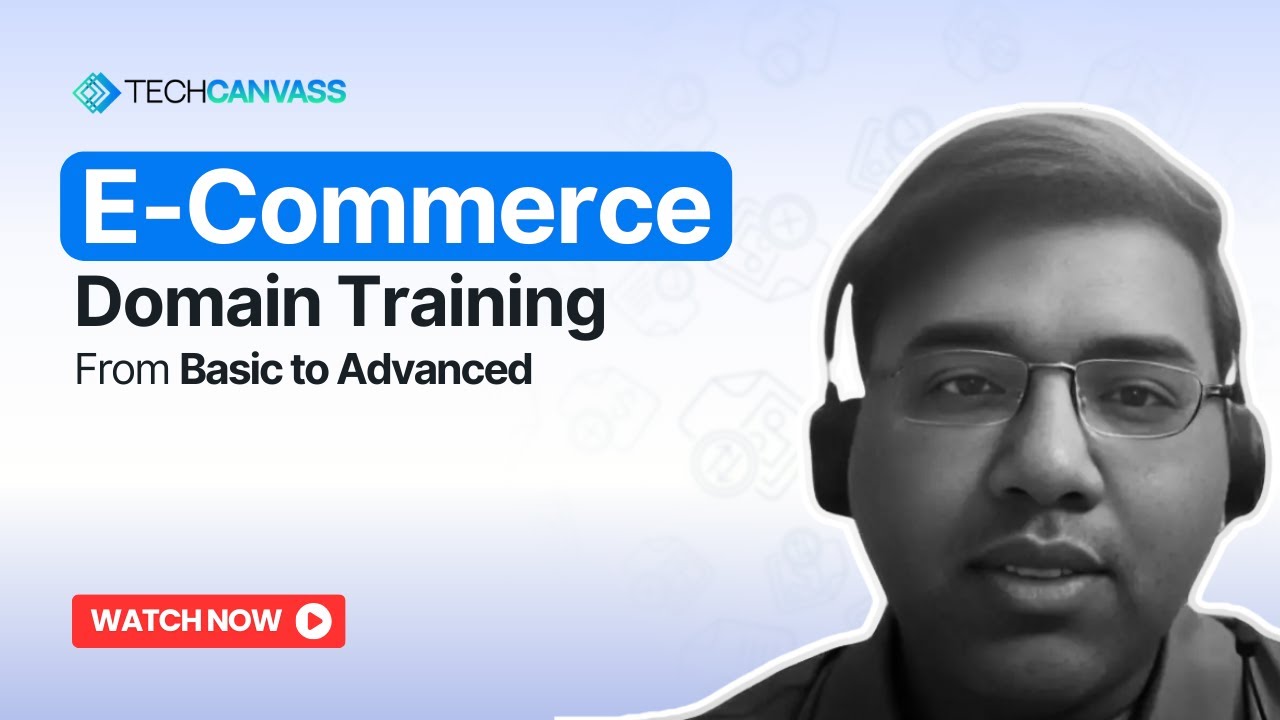 TECHCANVASS

E-Commerce

Domain Training

From Basic to Advanced

WATCH NOW